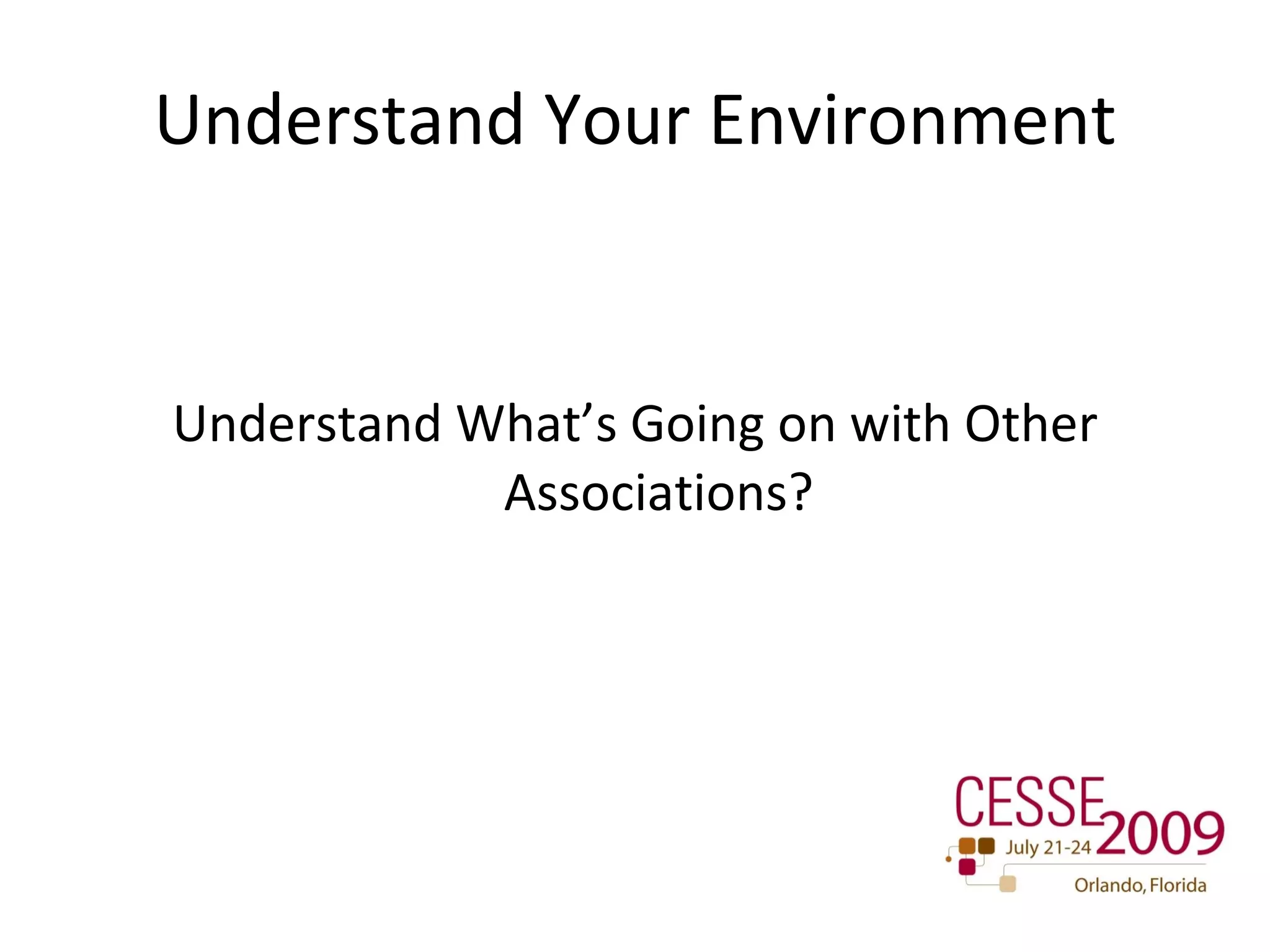 Understand Your Environment

Understand What’s Going on with Other Associations?

CESSE 2009
July 21-24
Orlando, Florida